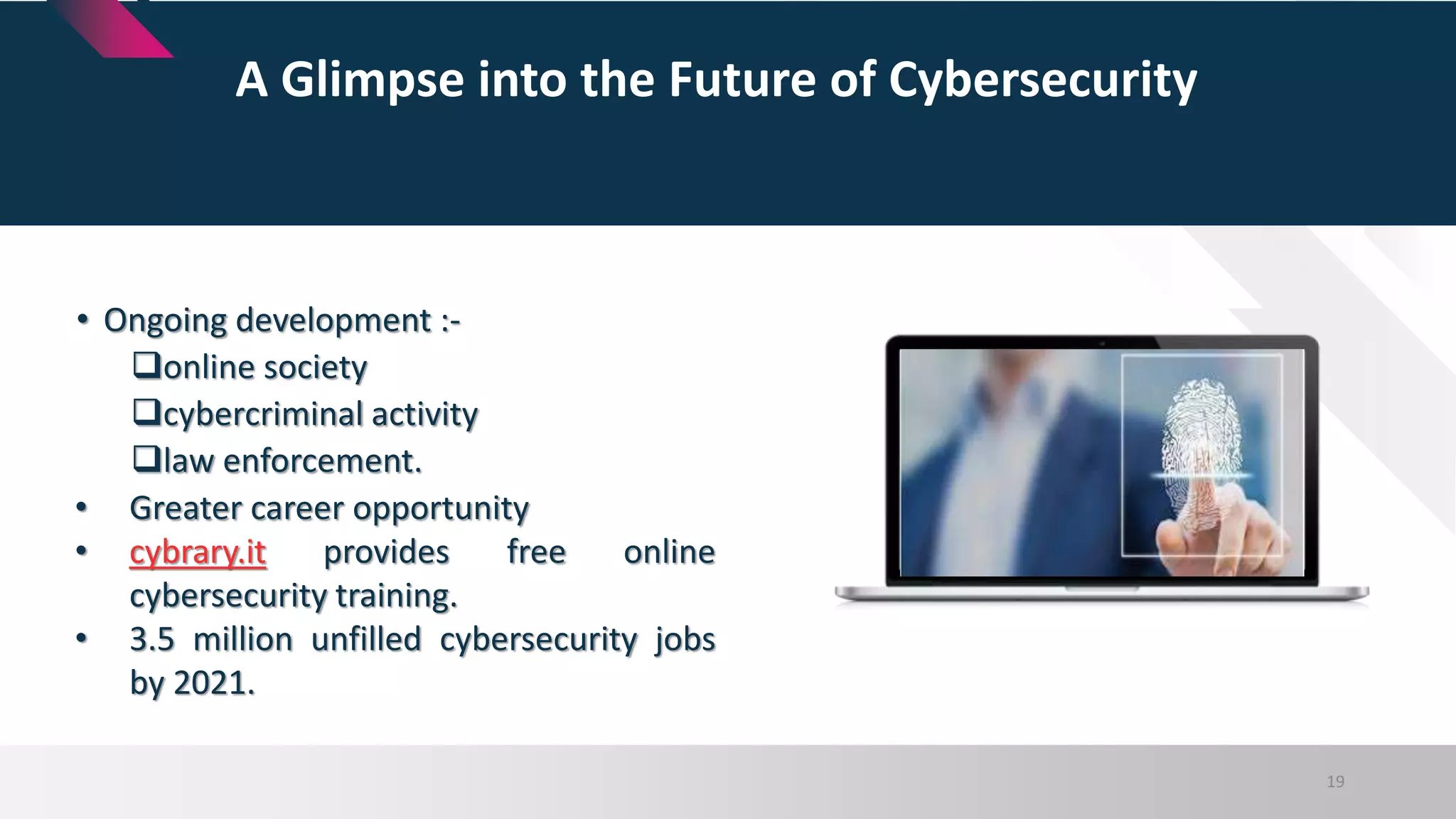 A Glimpse into the Future of Cybersecurity

• Ongoing development :-
❑online society
❑cybercriminal activity
❑law enforcement.
• Greater career opportunity
• cybrary.it provides free online cybersecurity training.
• 3.5 million unfilled cybersecurity jobs by 2021.

19